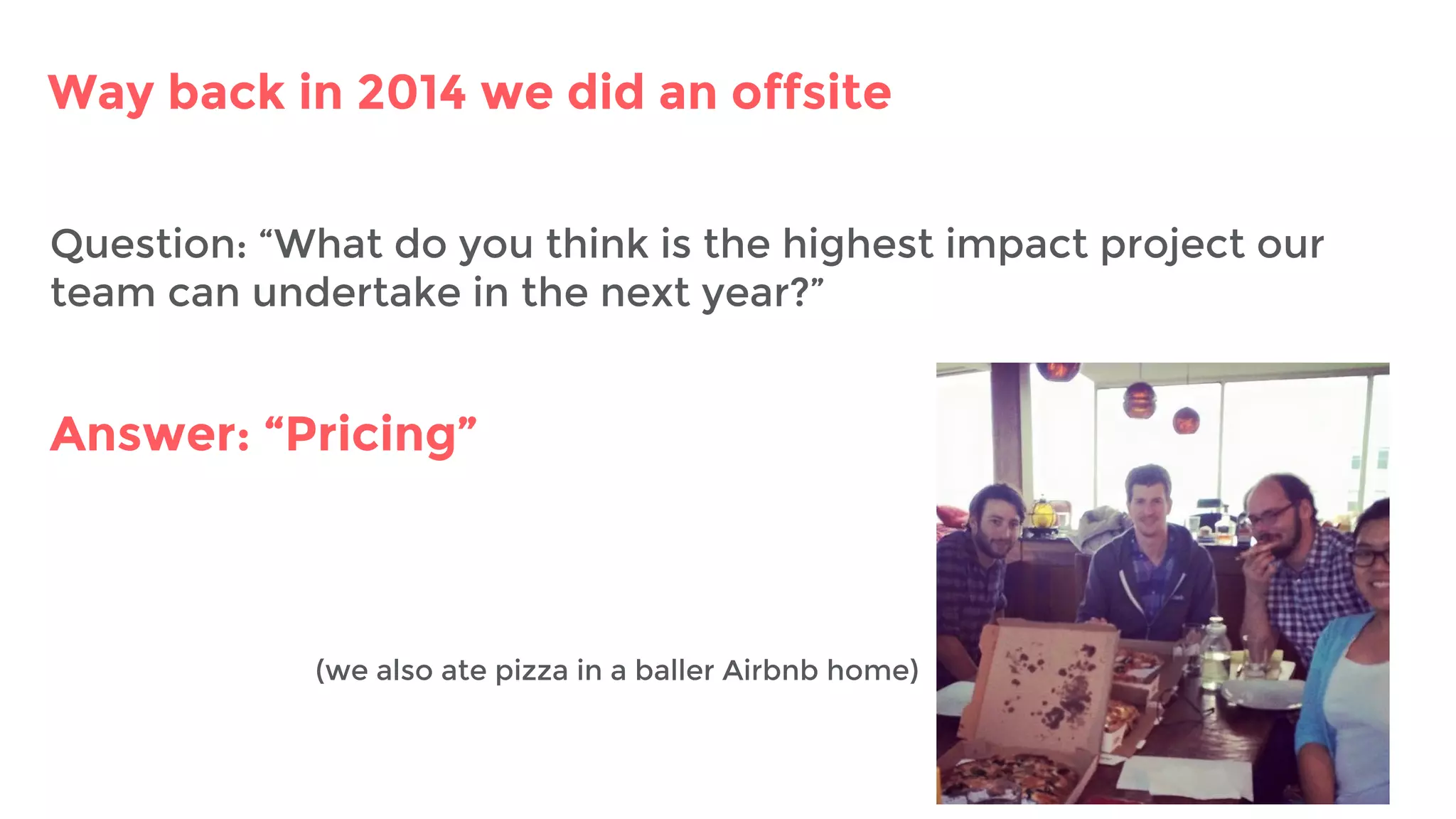 Way back in 2014 we did an offsite

Question: “What do you think is the highest impact project our team can undertake in the next year?”

Answer: “Pricing”

(we also ate pizza in a baller Airbnb home)